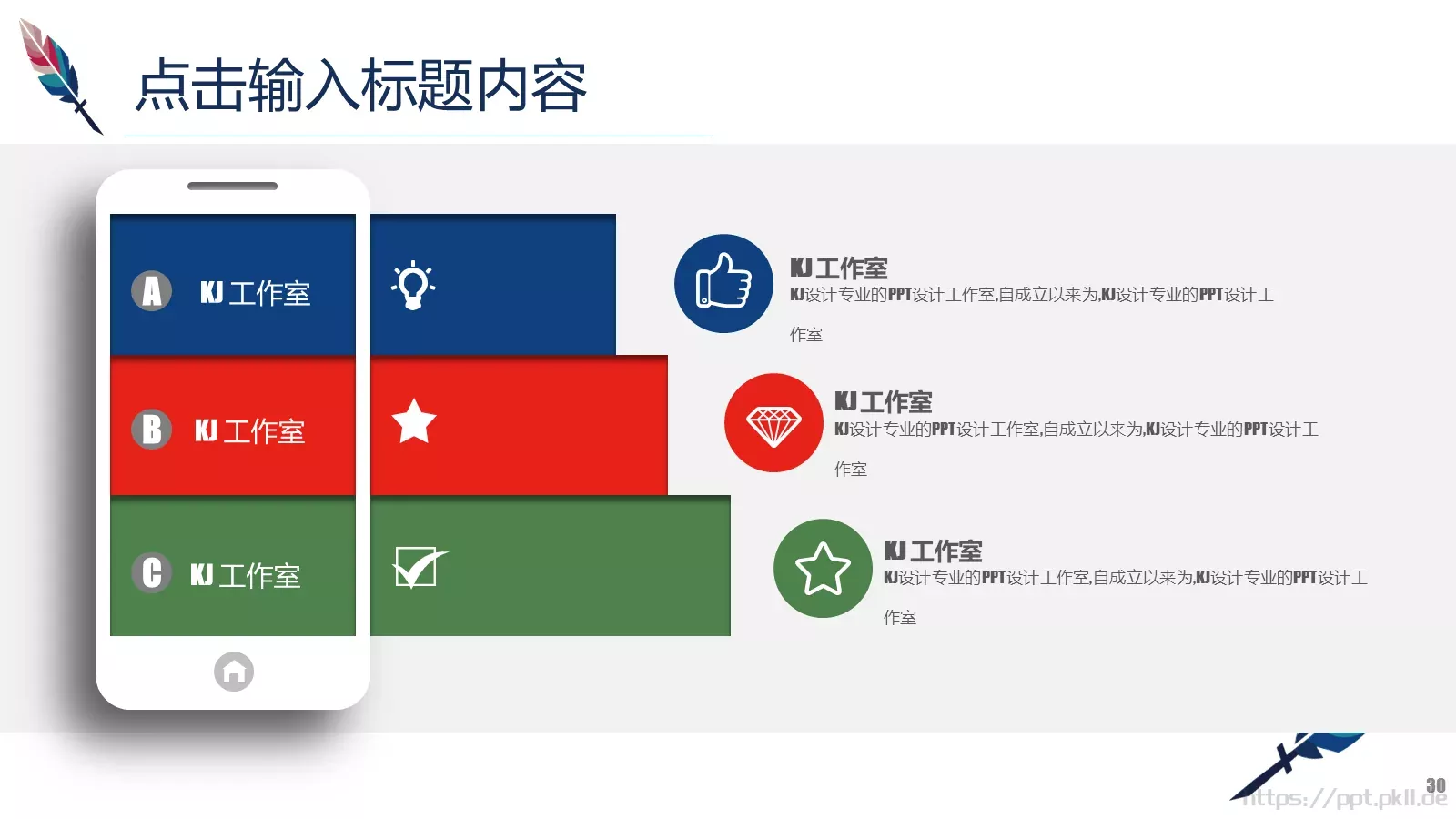 点击输入标题内容

A KJ工作室

B KJ工作室

C KJ工作室

KJ工作室
KJ设计专业的PPT设计工作室,自成立以来为,KJ设计专业的PPT设计工作室

KJ工作室
KJ设计专业的PPT设计工作室,自成立以来为,KJ设计专业的PPT设计工作室

KJ工作室
KJ设计专业的PPT设计工作室,自成立以来为,KJ设计专业的PPT设计工作室

30
https://ppt.pkll.de